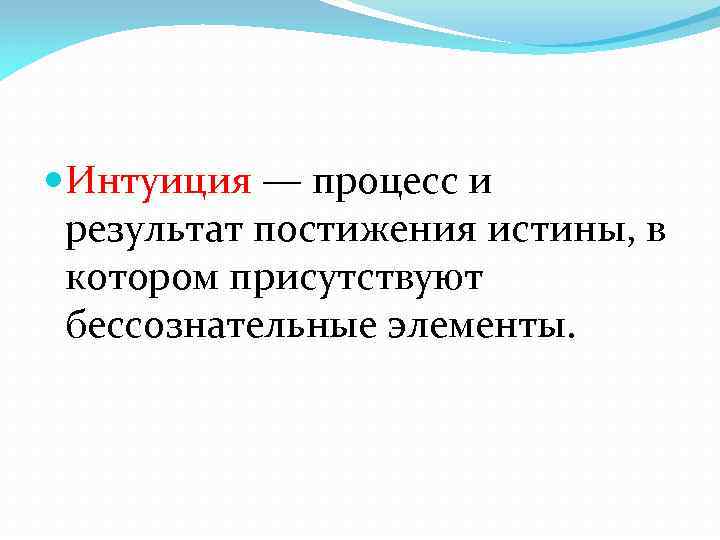 Интуиция — процесс и результат постижения истины, в котором присутствуют бессознательные элементы.